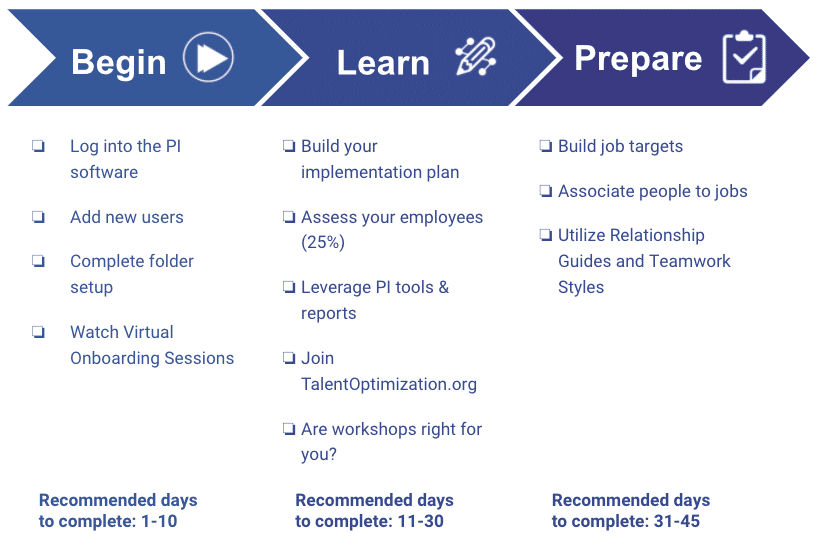 Begin

❏ Log into the PI software

❏ Add new users

❏ Complete folder setup

❏ Watch Virtual Onboarding Sessions

Recommended days to complete: 1-10

Learn

❏ Build your implementation plan

❏ Assess your employees (25%)

❏ Leverage PI tools & reports

❏ Join TalentOptimization.org

❏ Are workshops right for you?

Recommended days to complete: 11-30

Prepare

❏ Build job targets

❏ Associate people to jobs

❏ Utilize Relationship Guides and Teamwork Styles

Recommended days to complete: 31-45